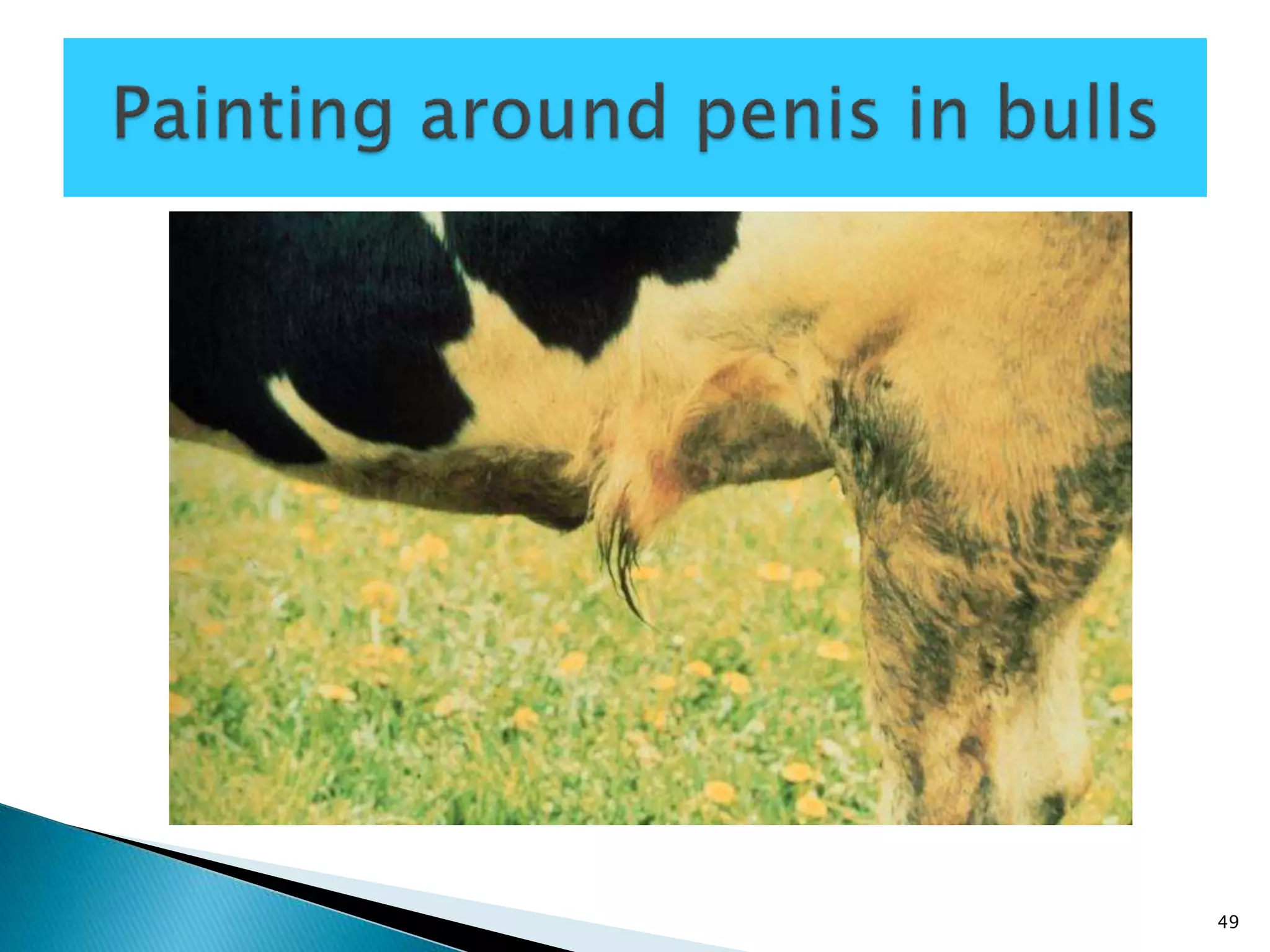 Painting around penis in bulls

49